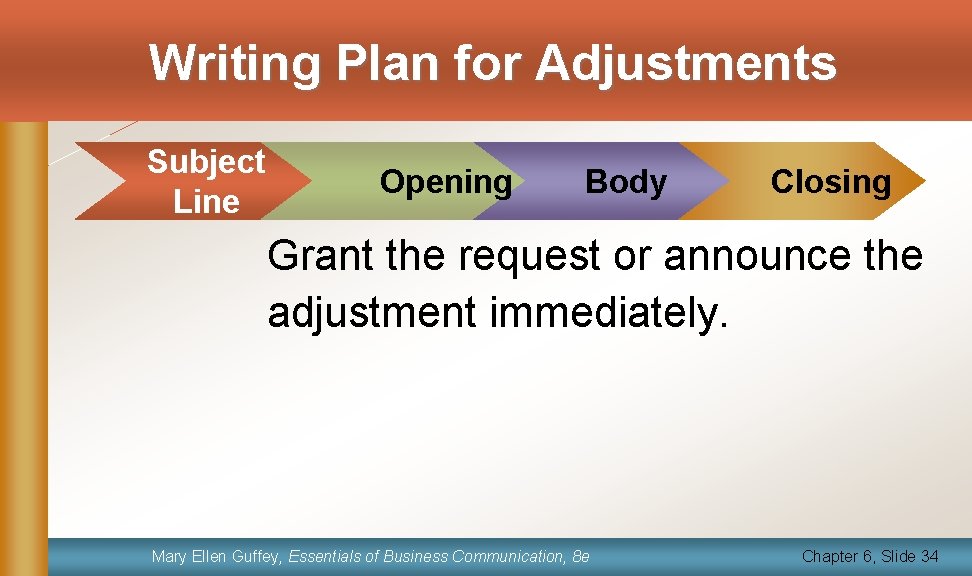 Writing Plan for Adjustments

Subject Line

Opening

Body

Closing

Grant the request or announce the adjustment immediately.

Mary Ellen Guffey, Essentials of Business Communication, 8e

Chapter 6, Slide 34